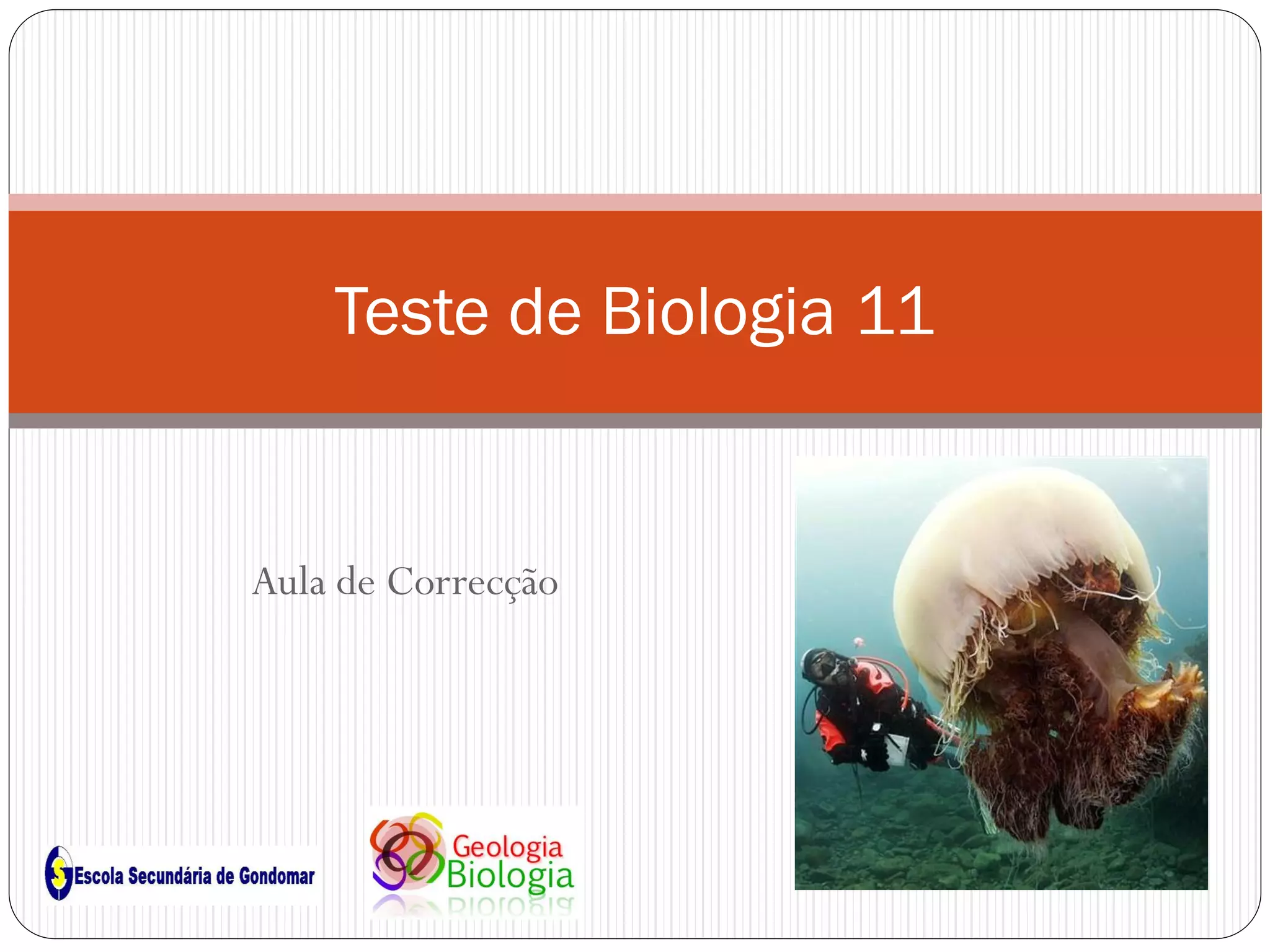 Teste de Biologia 11

Aula de Correcção

Escola Secundária de Gondomar

Geologia
Biologia